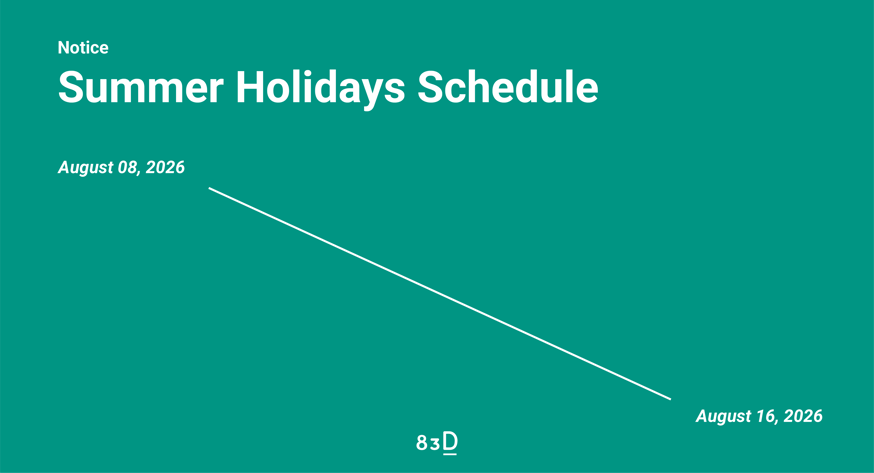 Notice

Summer Holidays Schedule

August 08, 2026

August 16, 2026

83D